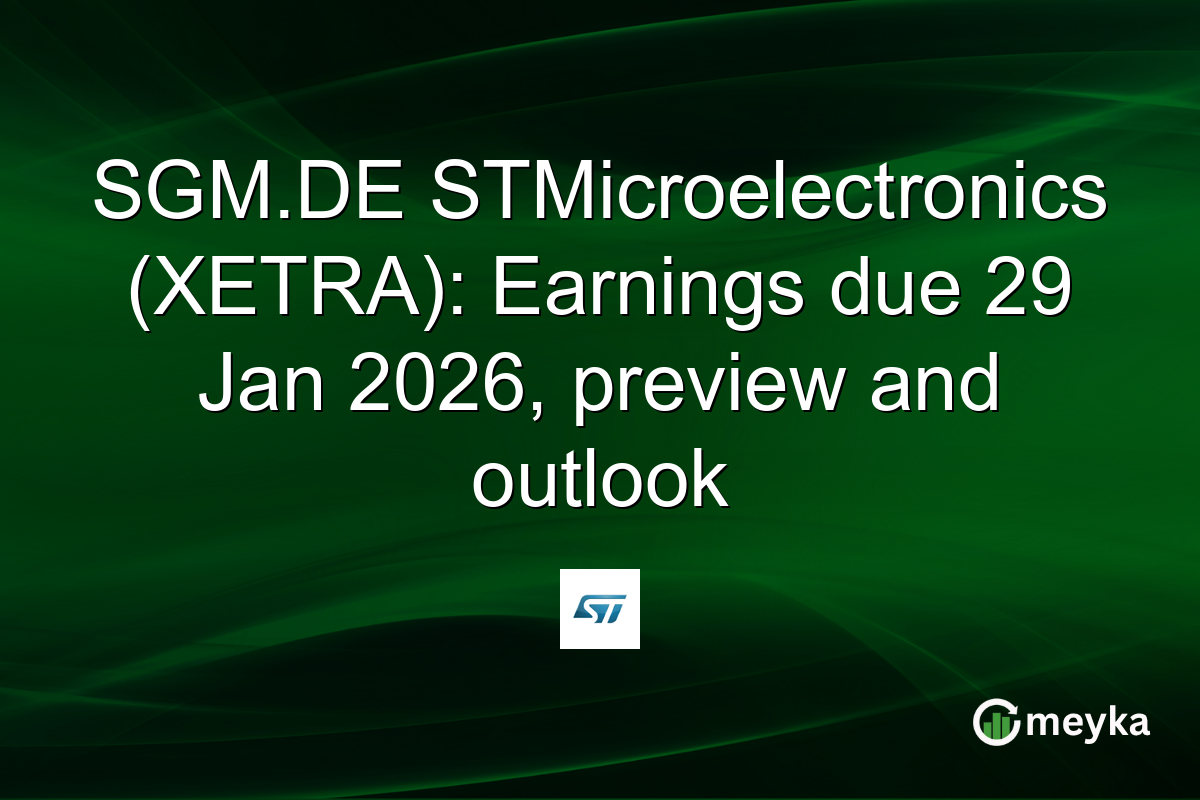 SGM.DE STMicroelectronics (XETRA): Earnings due 29 Jan 2026, preview and outlook

ST

meyka